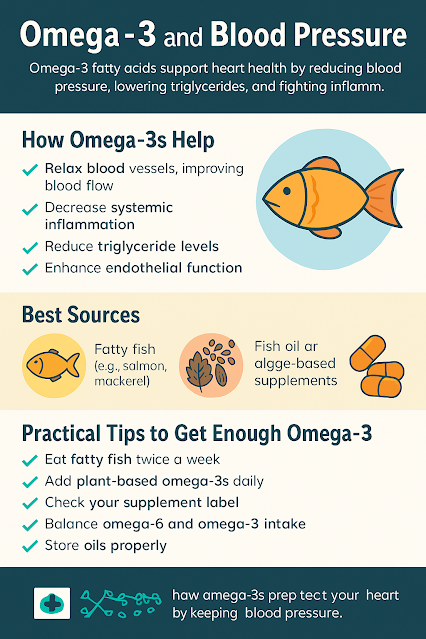 Omega-3 and Blood Pressure

Omega-3 fatty acids support heart health by reducing blood pressure, lowering triglycerides, and fighting inflamm.

How Omega-3s Help

Relax blood vessels, improving blood flow

Decrease systemic inflammation

Reduce triglyceride levels

Enhance endothelial function

Best Sources

Fatty fish (e.g., salmon, mackerel)

Fish oil ar algge-based supplements

Practical Tips to Get Enough Omega-3

Eat fatty fish twice a week

Add plant-based omega-3s daily

Check your supplement label

Balance omega-6 and omega-3 intake

Store oils properly

haw amega-3s prep tect your heart by keeping blood pressure.